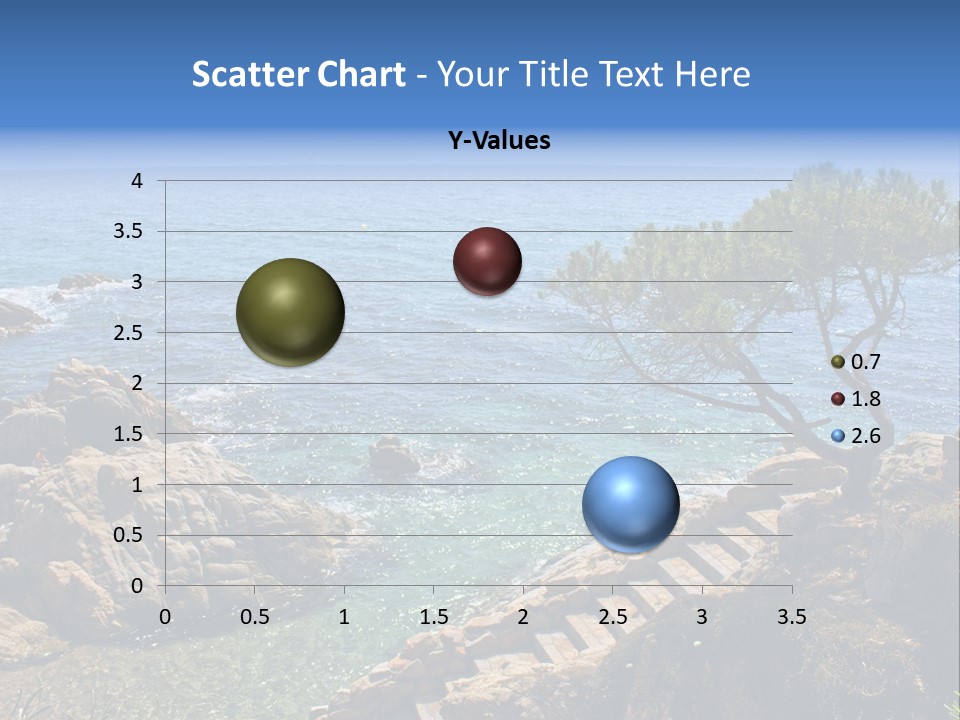 Scatter Chart - Your Title Text Here

Y-Values

4
3.5
3
2.5
2
1.5
1
0.5
0

0 0.5 1 1.5 2 2.5 3 3.5

0.7
1.8
2.6